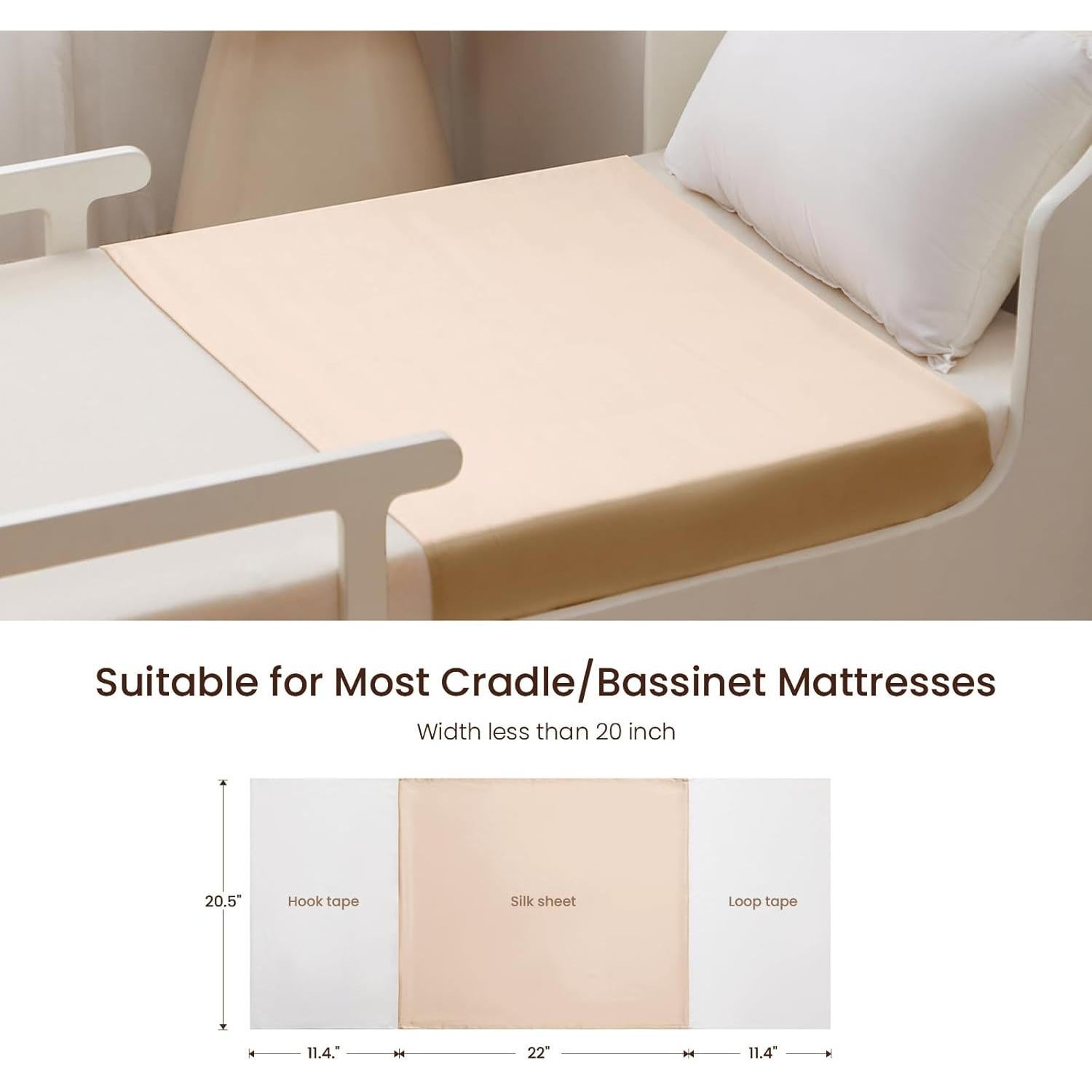 Suitable for Most Cradle/Bassinet Mattresses

Width less than 20 inch

20.5"

Hook tape

Silk sheet

Loop tape

11.4."

22"

11.4"